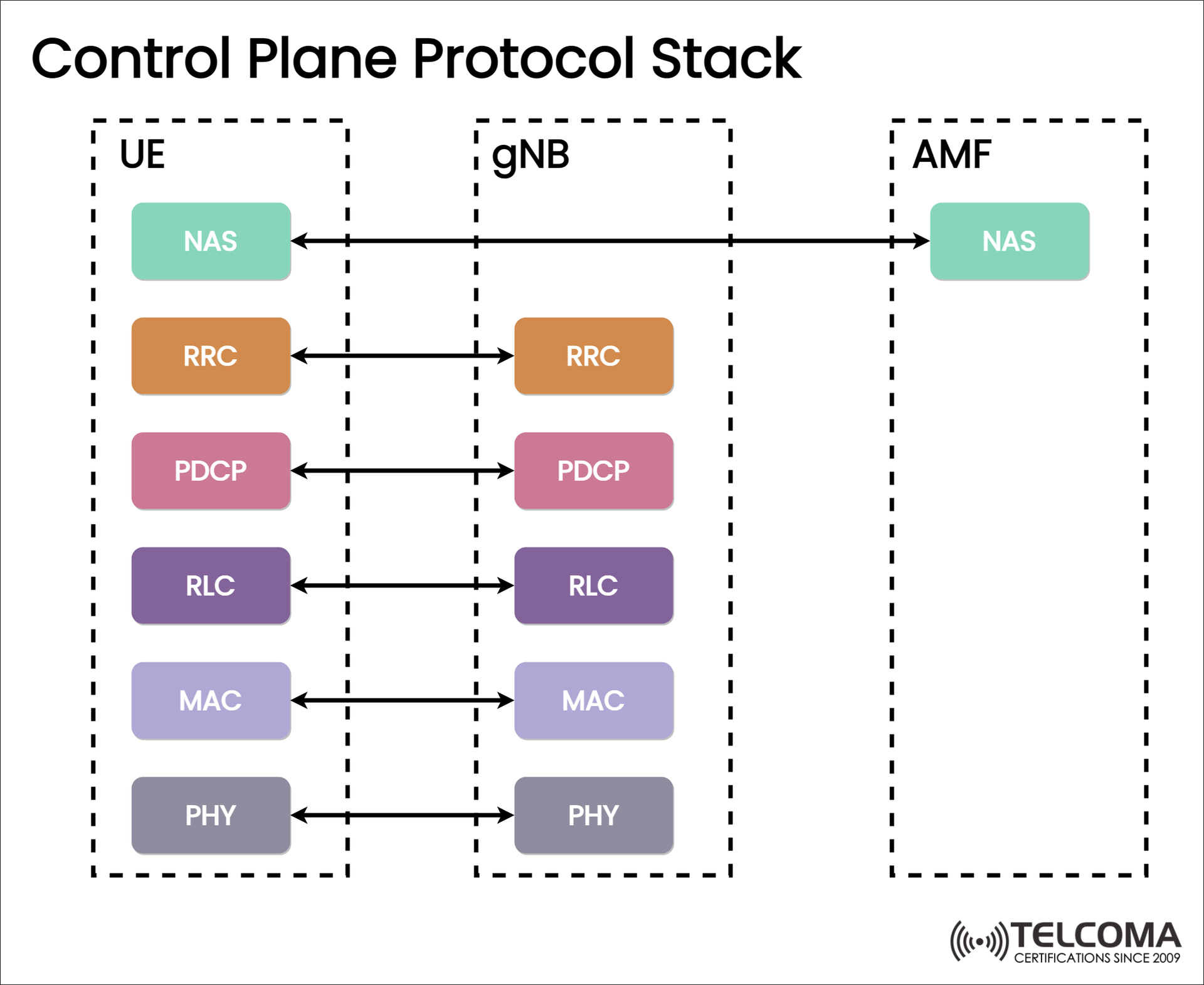 Control Plane Protocol Stack

UE

NAS

RRC

PDCP

RLC

MAC

PHY

gNB

RRC

PDCP

RLC

MAC

PHY

AMF

NAS

TELCOMA
CERTIFICATIONS SINCE 2009